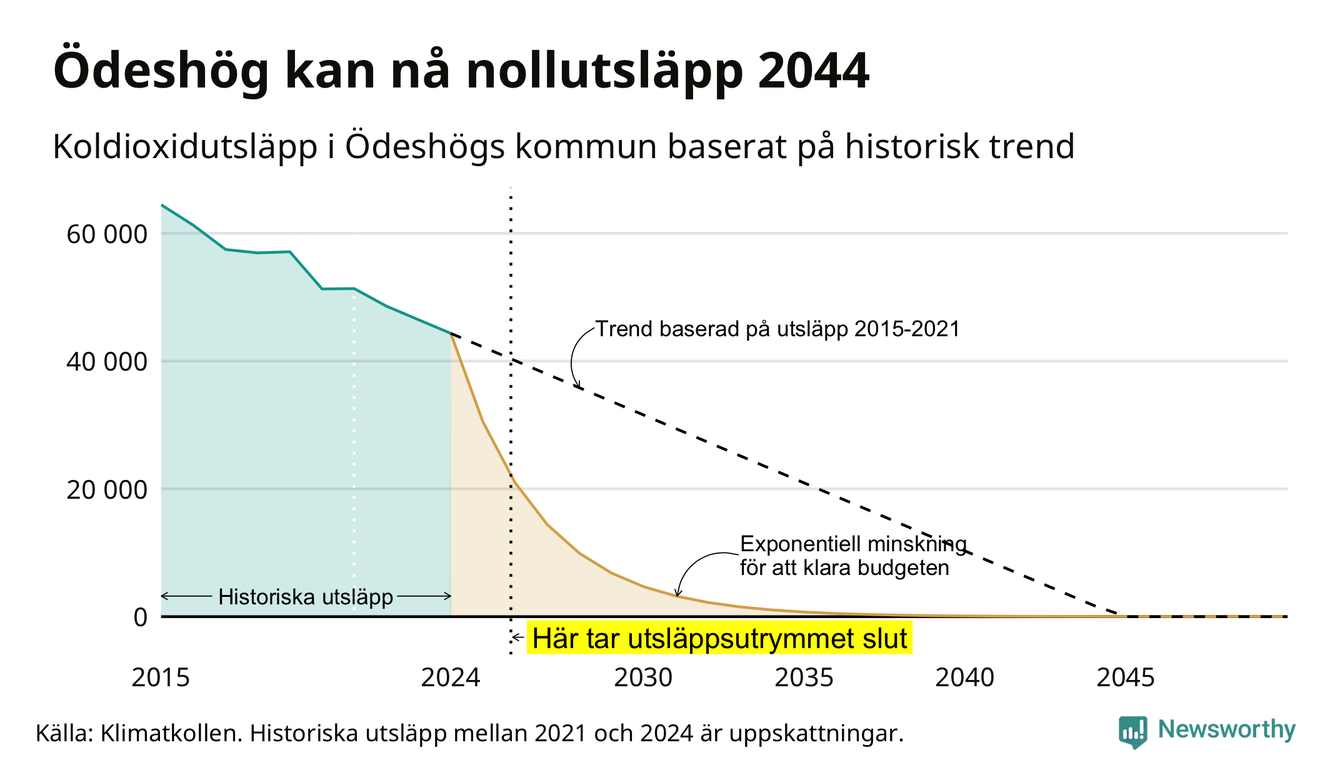 Ödeshög kan nå nollutsläpp 2044

Koldioxidutsläpp i Ödeshögs kommun baserat på historisk trend

60 000
40 000
20 000
0

Trend baserad på utsläpp 2015-2021

Exponentiell minskning för att klara budgeten

Historiska utsläpp

Här tar utsläppsutrymmet slut

2015
2024
2030
2035
2040
2045

Källa: Klimatkollen. Historiska utsläpp mellan 2021 och 2024 är uppskattningar.

Newsworthy